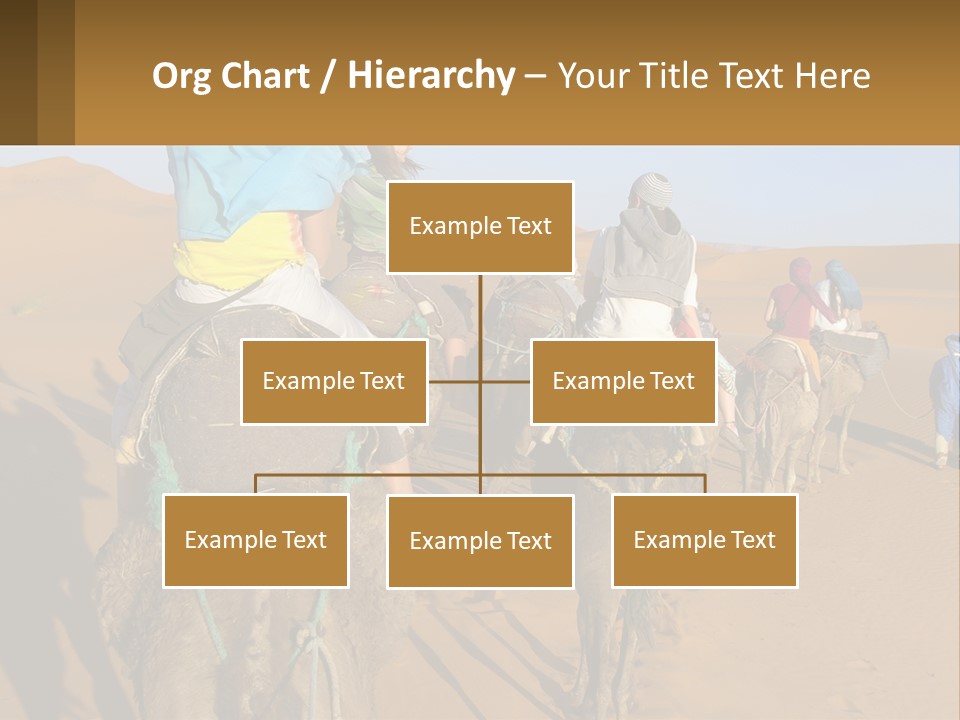 Org Chart / Hierarchy – Your Title Text Here

Example Text

Example Text

Example Text

Example Text

Example Text

Example Text